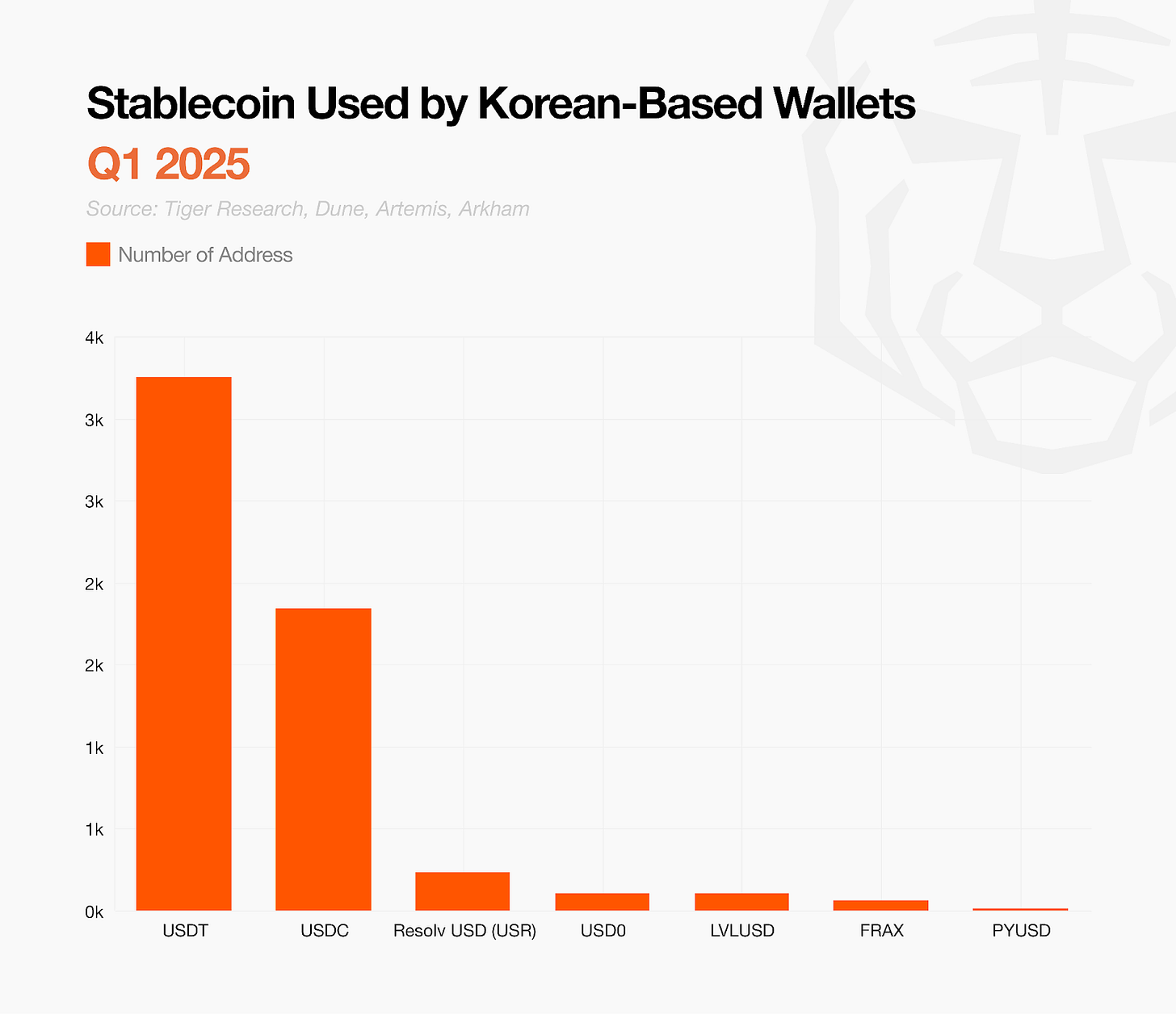 Stablecoin Used by Korean-Based Wallets

Q1 2025

Source: Tiger Research, Dune, Artemis, Arkham

Number of Address

4k
3k
3k
2k
2k
1k
1k
0k

USDT
USDC
Resolv USD (USR)
USD0
LVLUSD
FRAX
PYUSD